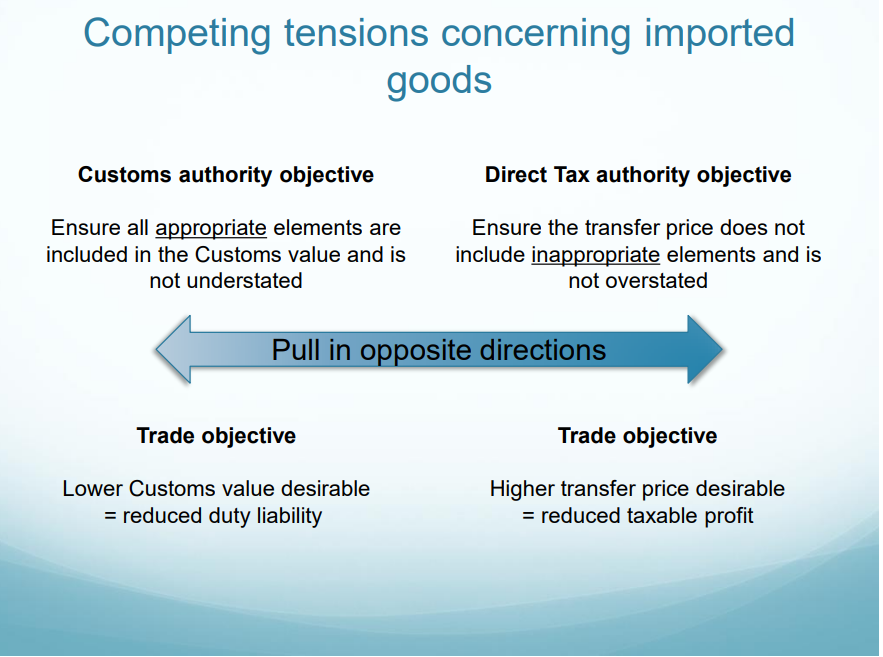 Competing tensions concerning imported goods

Customs authority objective

Ensure all appropriate elements are included in the Customs value and is not understated

Direct Tax authority objective

Ensure the transfer price does not include inappropriate elements and is not overstated

Pull in opposite directions

Trade objective

Lower Customs value desirable = reduced duty liability

Trade objective

Higher transfer price desirable = reduced taxable profit